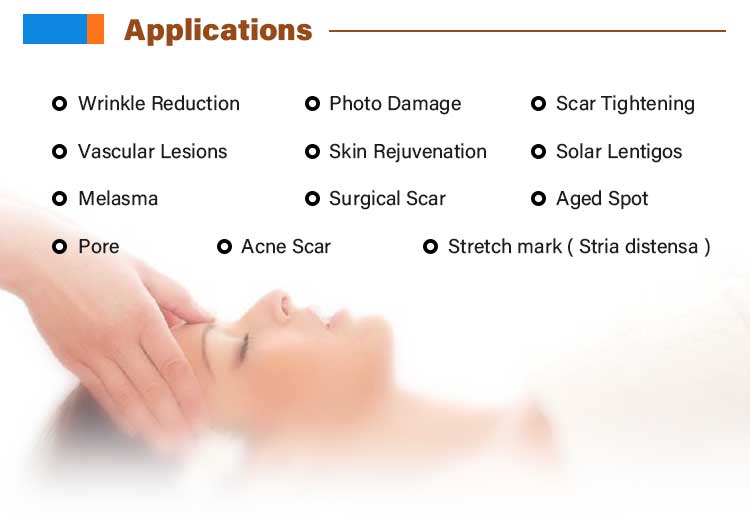 Applications

Wrinkle Reduction
Photo Damage
Scar Tightening
Vascular Lesions
Skin Rejuvenation
Solar Lentigos
Melasma
Surgical Scar
Aged Spot
Pore
Acne Scar
Stretch mark ( Stria distensa )